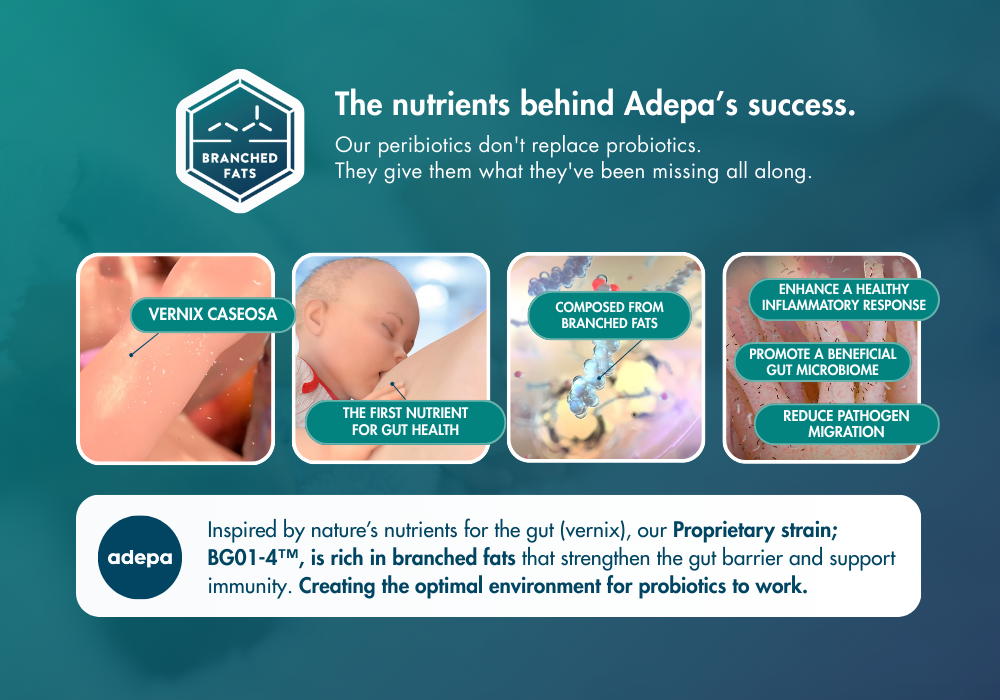 BRANCHED FATS

The nutrients behind Adepa's success.

Our peribiotics don't replace probiotics. They give them what they've been missing all along.

VERNIX CASEOSA

THE FIRST NUTRIENT FOR GUT HEALTH

COMPOSED FROM BRANCHED FATS

ENHANCE A HEALTHY INFLAMMATORY RESPONSE

PROMOTE A BENEFICIAL GUT MICROBIOME

REDUCE PATHOGEN MIGRATION

adepa

Inspired by nature's nutrients for the gut (vernix), our Proprietary strain; BG01-4™, is rich in branched fats that strengthen the gut barrier and support immunity. Creating the optimal environment for probiotics to work.